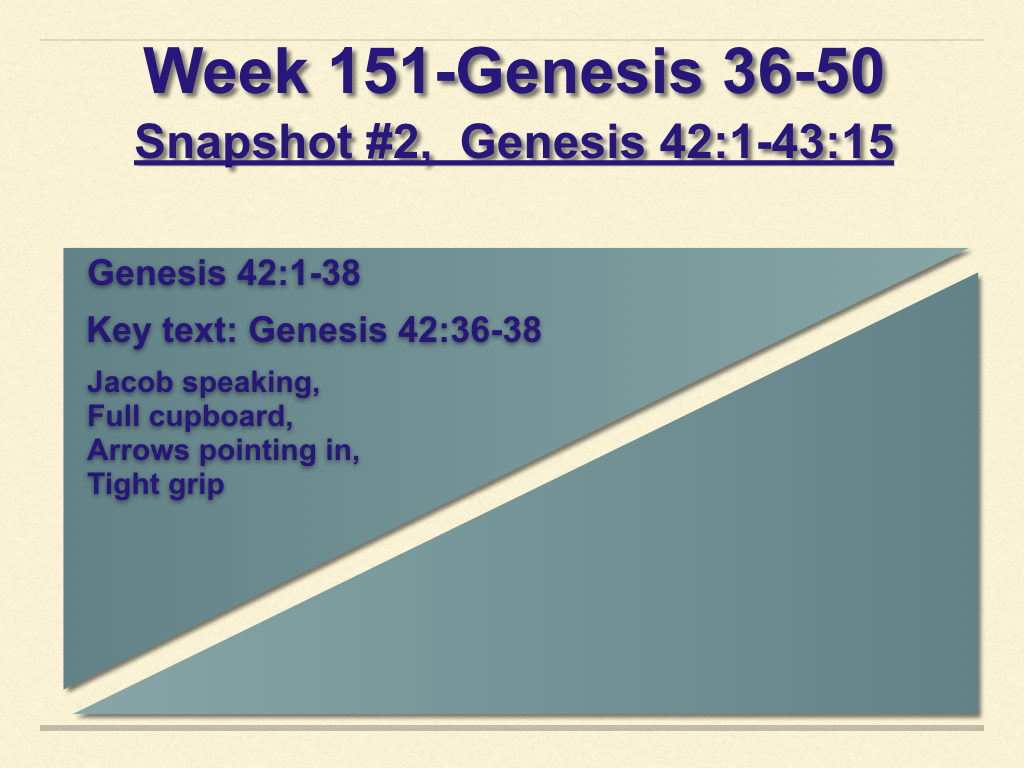 Week 151-Genesis 36-50
Snapshot #2, Genesis 42:1-43:15

Genesis 42:1-38

Key text: Genesis 42:36-38

Jacob speaking,
Full cupboard,
Arrows pointing in,
Tight grip